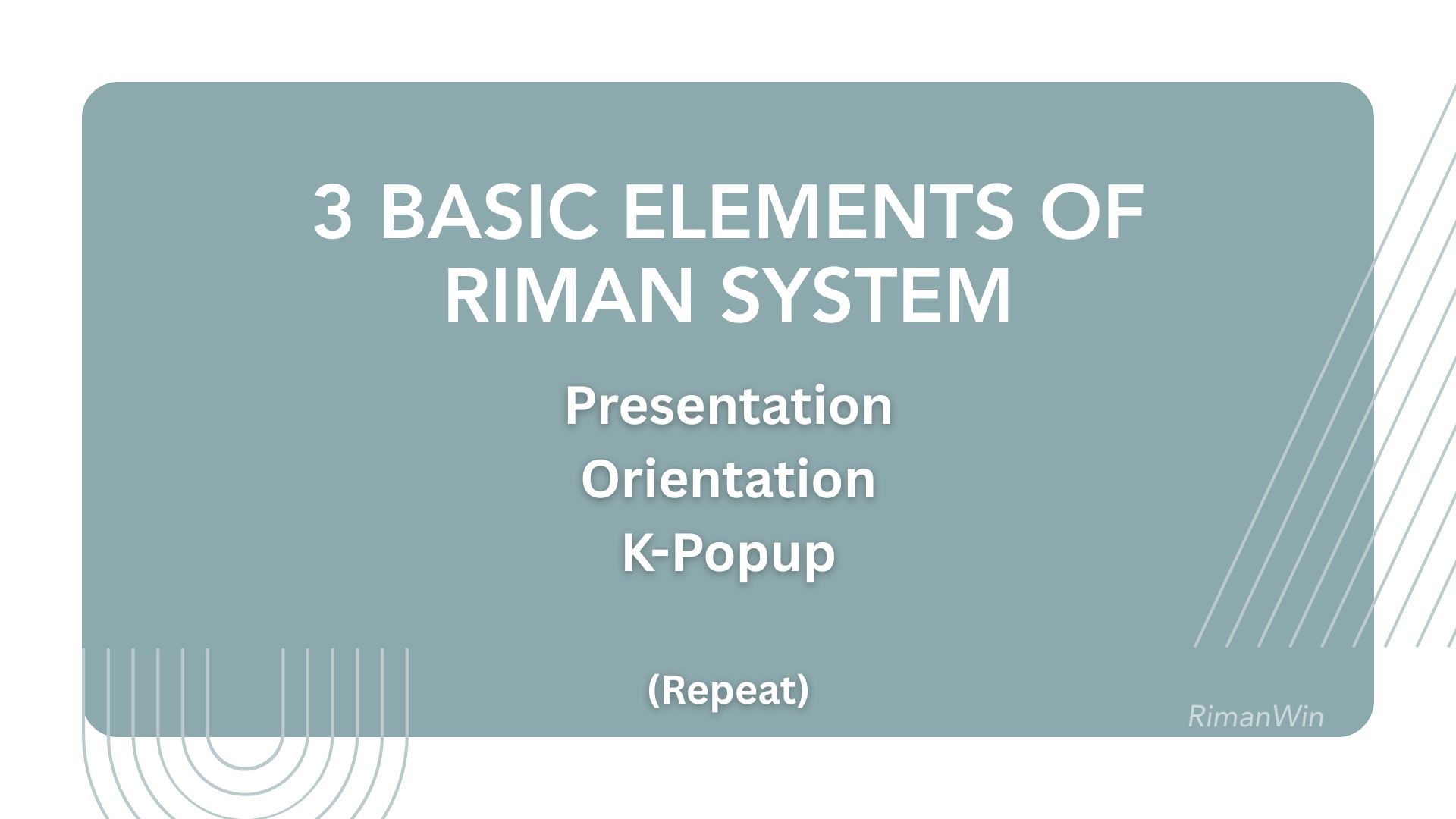 3 BASIC ELEMENTS OF RIMAN SYSTEM

Presentation
Orientation
K-Popup

(Repeat)

RimanWin